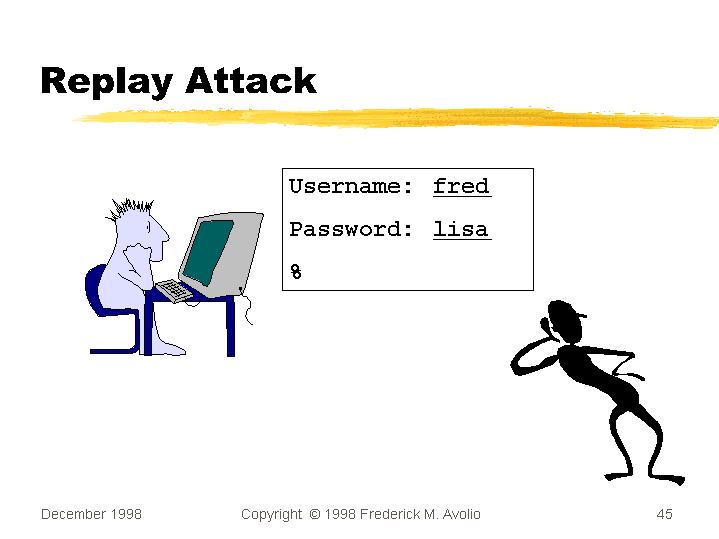 Replay Attack

Username: fred

Password: lisa

%

December 1998

Copyright © 1998 Frederick M. Avolio

45